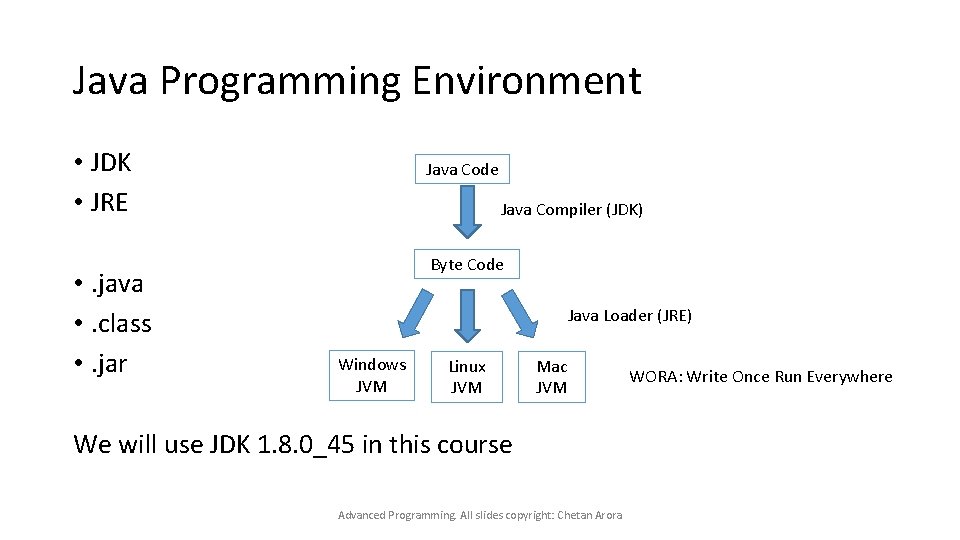 Java Programming Environment

• JDK
• JRE

• .java
• .class
• .jar

Java Code

Java Compiler (JDK)

Byte Code

Java Loader (JRE)

Windows JVM

Linux JVM

Mac JVM

WORA: Write Once Run Everywhere

We will use JDK 1.8.0_45 in this course

Advanced Programming. All slides copyright: Chetan Arora